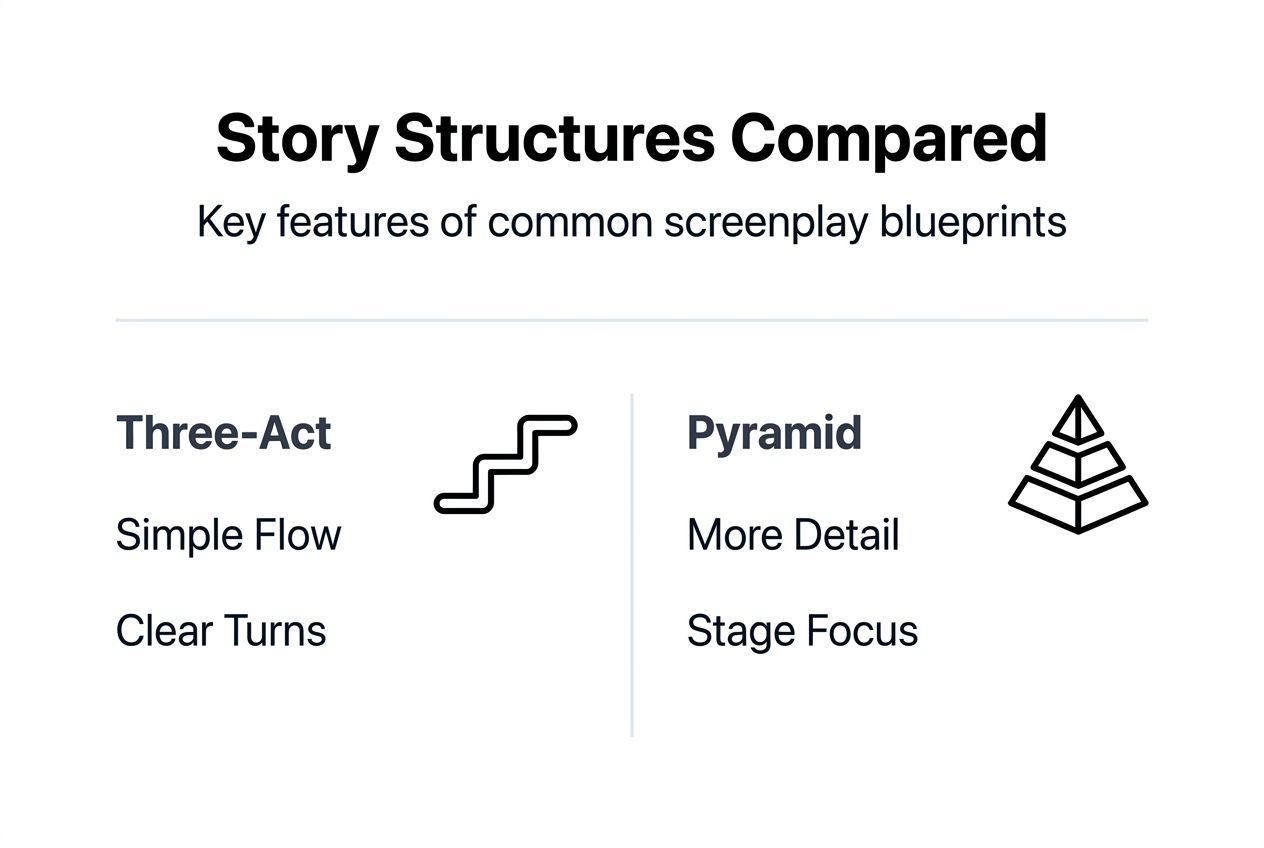 Story Structures Compared

Key features of common screenplay blueprints

Three-Act

Simple Flow

Clear Turns

Pyramid

More Detail

Stage Focus